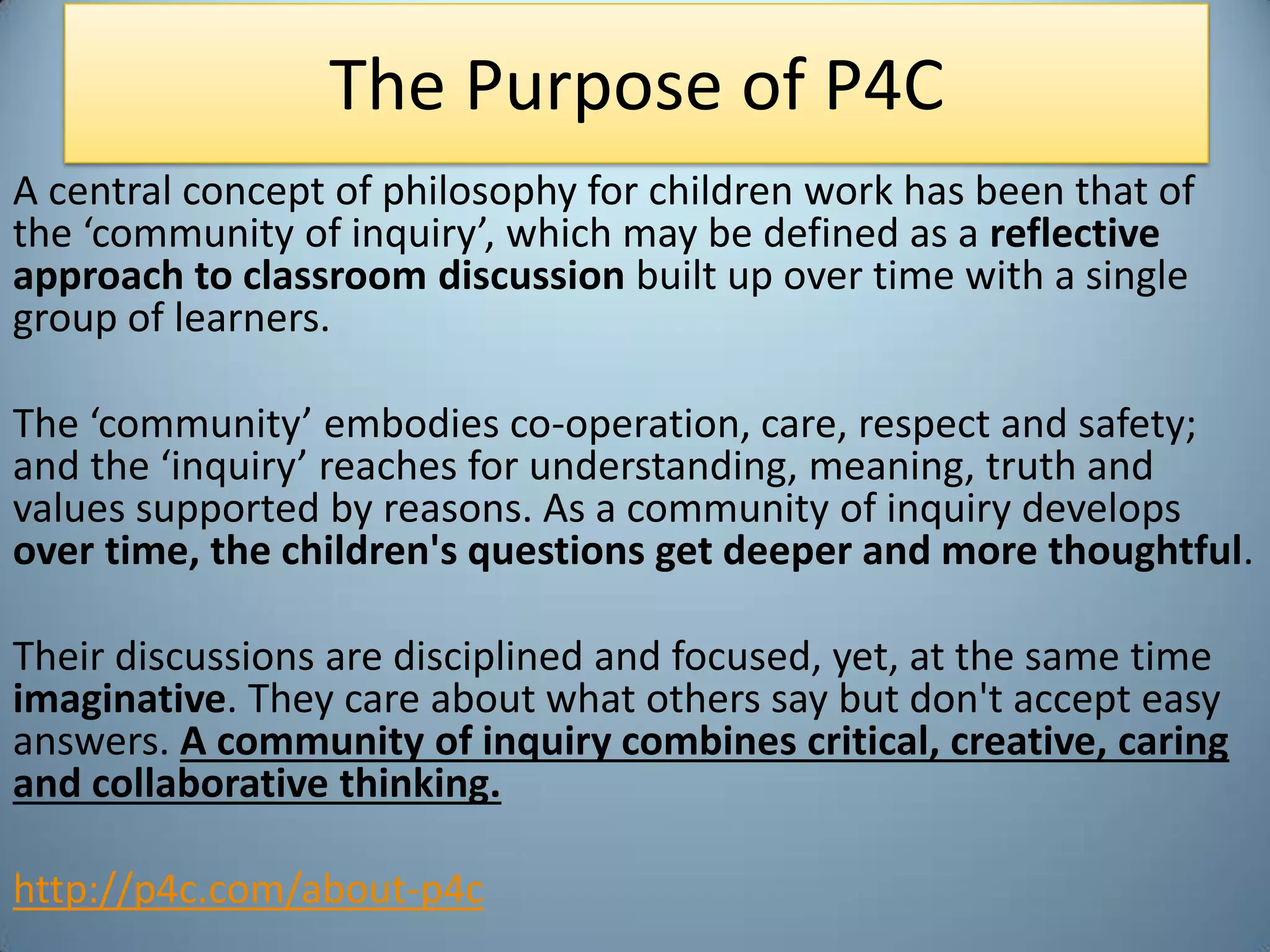 The Purpose of P4C

A central concept of philosophy for children work has been that of the ‘community of inquiry’, which may be defined as a reflective approach to classroom discussion built up over time with a single group of learners.

The ‘community’ embodies co-operation, care, respect and safety; and the ‘inquiry’ reaches for understanding, meaning, truth and values supported by reasons. As a community of inquiry develops over time, the children's questions get deeper and more thoughtful.

Their discussions are disciplined and focused, yet, at the same time imaginative. They care about what others say but don't accept easy answers. A community of inquiry combines critical, creative, caring and collaborative thinking.

http://p4c.com/about-p4c